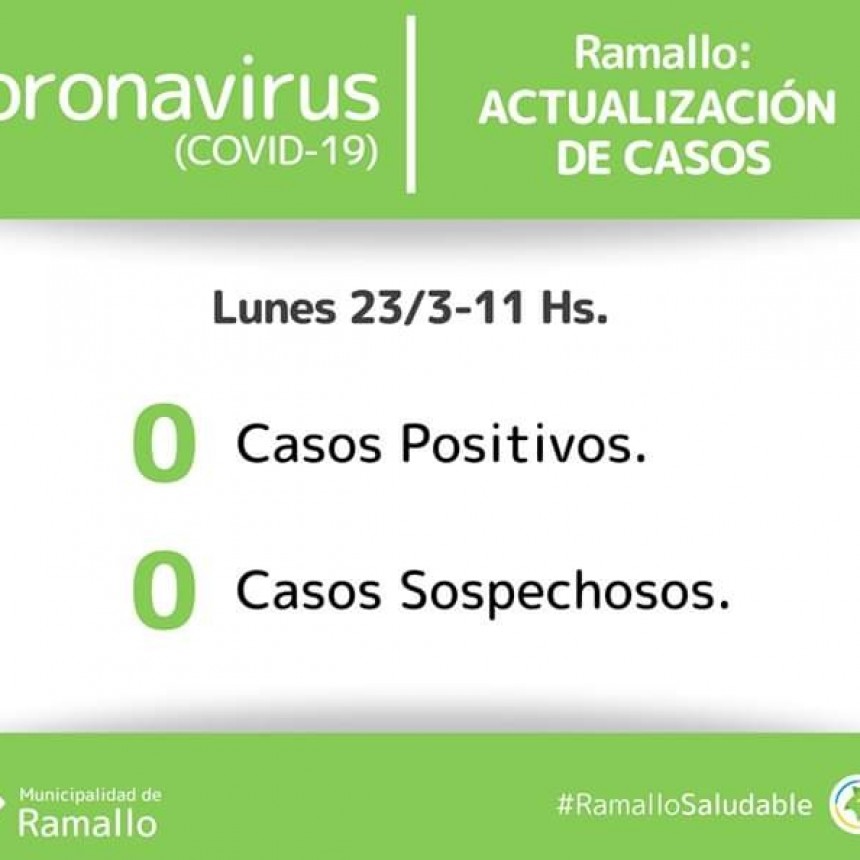 oronavirus
(COVID-19)

Ramallo:
ACTUALIZACIÓN
DE CASOS

Lunes 23/3-11 Hs.

0 Casos Positivos.

0 Casos Sospechosos.

Municipalidad de
Ramallo

#RamalloSaludable